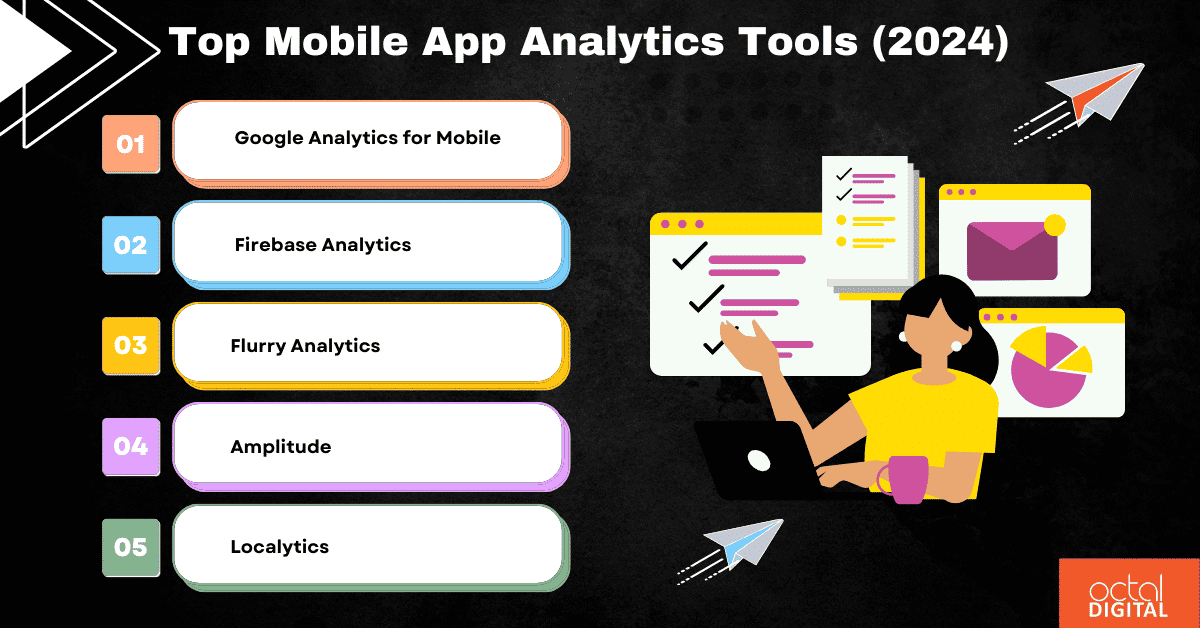 Top Mobile App Analytics Tools (2024)

01 Google Analytics for Mobile

02 Firebase Analytics

03 Flurry Analytics

04 Amplitude

05 Localytics

octal DIGITAL